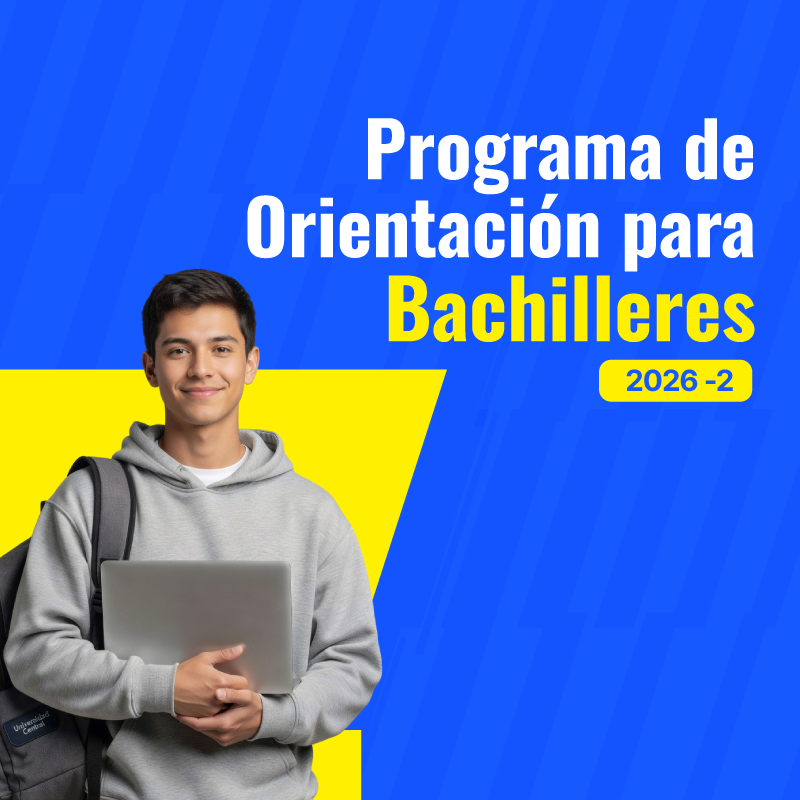 Programa de Orientación para Bachilleres

2026 -2

Universidad Central